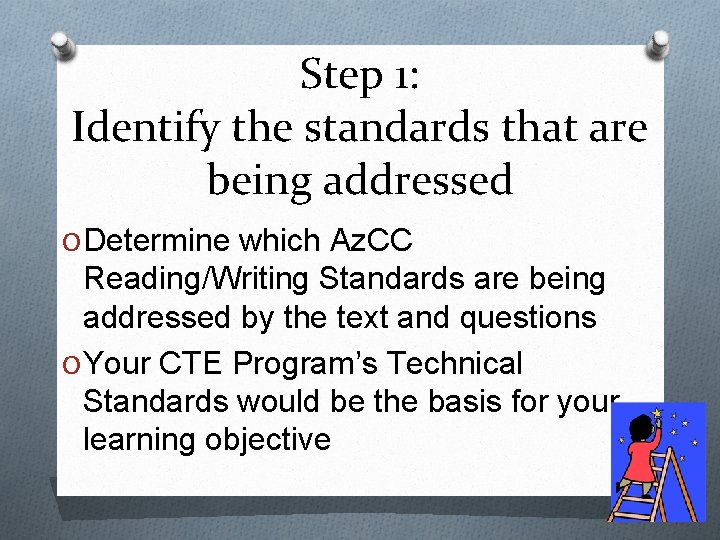 Step 1:
Identify the standards that are being addressed

O Determine which AzCC Reading/Writing Standards are being addressed by the text and questions

O Your CTE Program's Technical Standards would be the basis for your learning objective